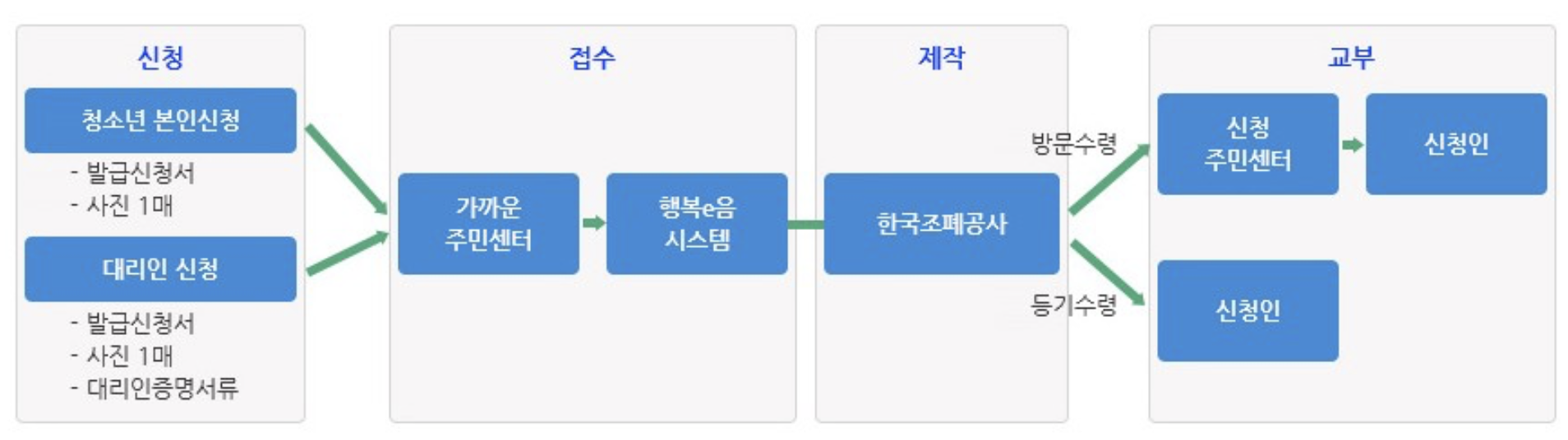 신청

청소년 본인신청

- 발급신청서
- 사진 1매

대리인 신청

- 발급신청서
- 사진 1매
- 대리인증명서류

접수

가까운 주민센터

행복e음 시스템

제작

한국조폐공사

방문수령

등기수령

교부

신청 주민센터

신청인

신청인